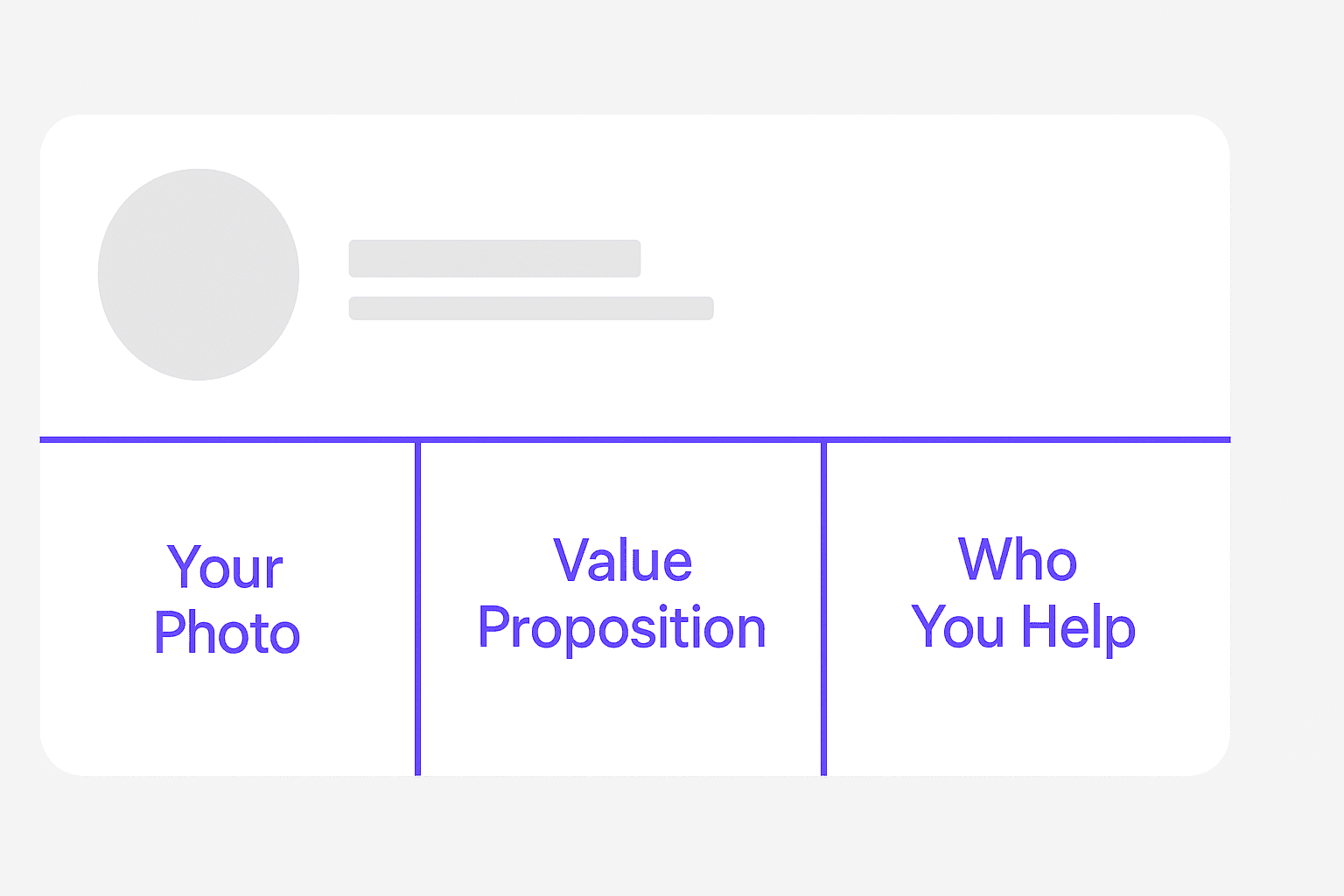 Your Photo

Value Proposition

Who You Help